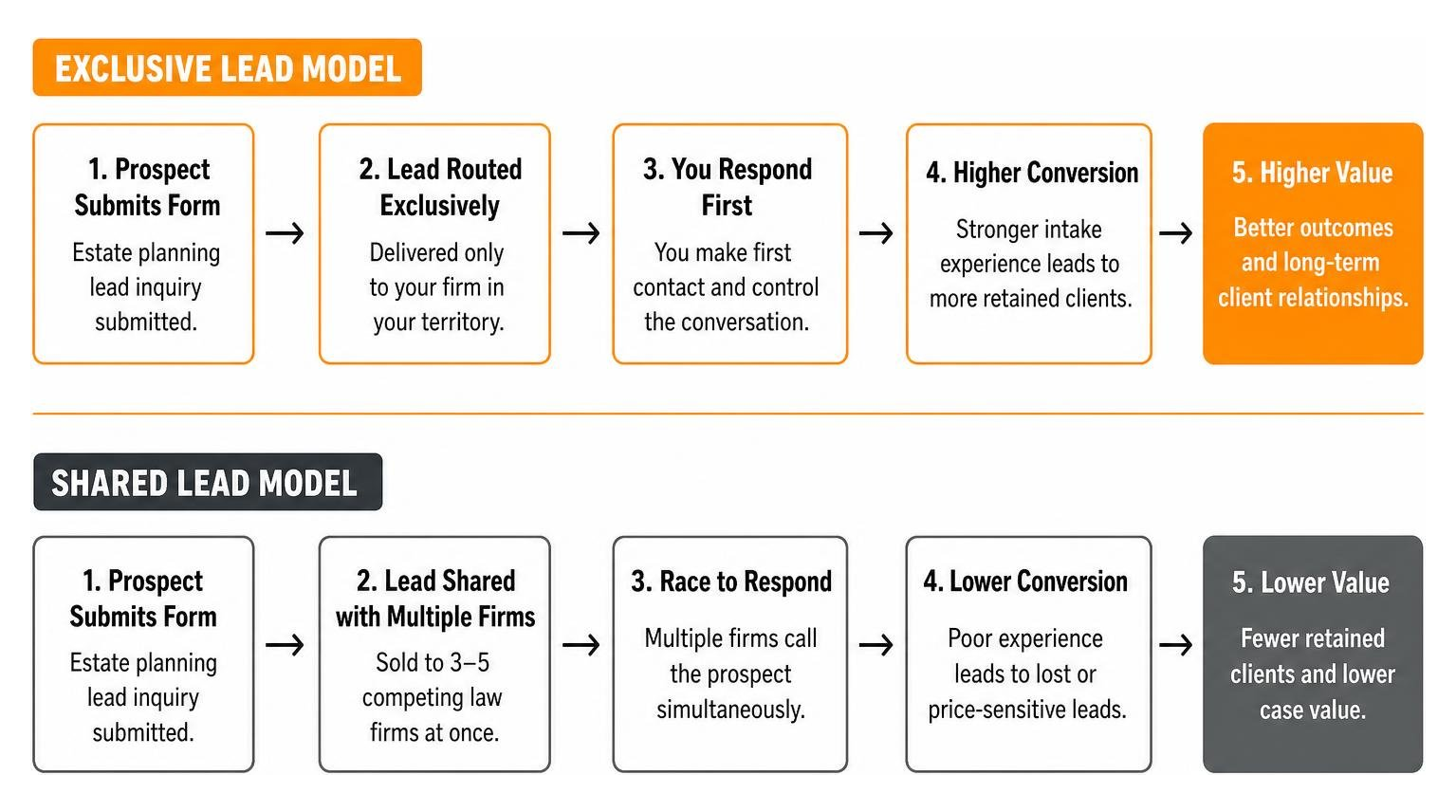 EXCLUSIVE LEAD MODEL

1. Prospect Submits Form
Estate planning lead inquiry submitted.

→

2. Lead Routed Exclusively
Delivered only to your firm in your territory.

→

3. You Respond First
You make first contact and control the conversation.

→

4. Higher Conversion
Stronger intake experience leads to more retained clients.

→

5. Higher Value
Better outcomes and long-term client relationships.

SHARED LEAD MODEL

1. Prospect Submits Form
Estate planning lead inquiry submitted.

→

2. Lead Shared with Multiple Firms
Sold to 3–5 competing law firms at once.

→

3. Race to Respond
Multiple firms call the prospect simultaneously.

→

4. Lower Conversion
Poor experience leads to lost or price-sensitive leads.

→

5. Lower Value
Fewer retained clients and lower case value.